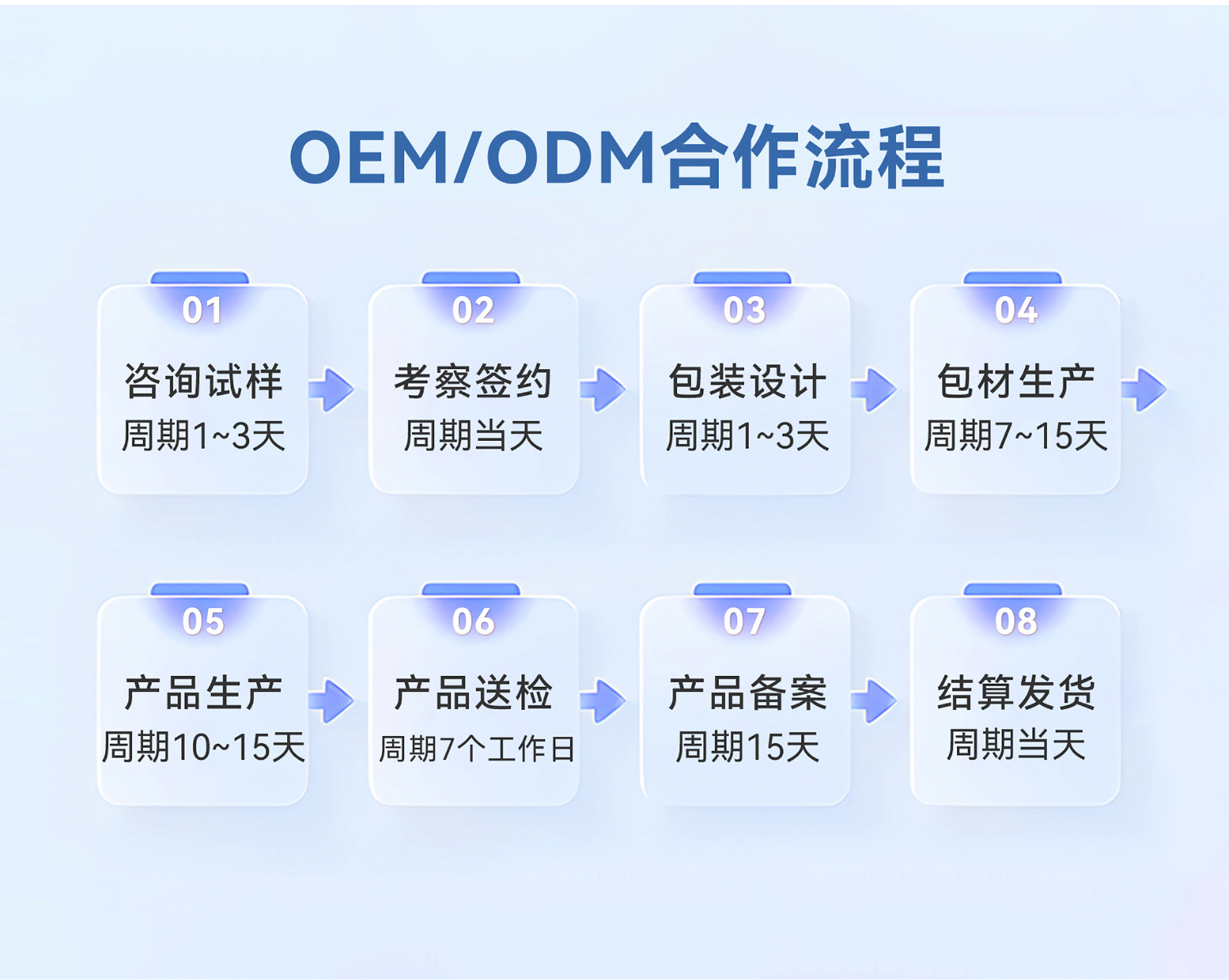 OEM/ODM合作流程

01
咨询试样
周期1~3天

02
考察签约
周期当天

03
包装设计
周期1~3天

04
包材生产
周期7~15天

05
产品生产
周期10~15天

06
产品送检
周期7个工作日

07
产品备案
周期15天

08
结算发货
周期当天